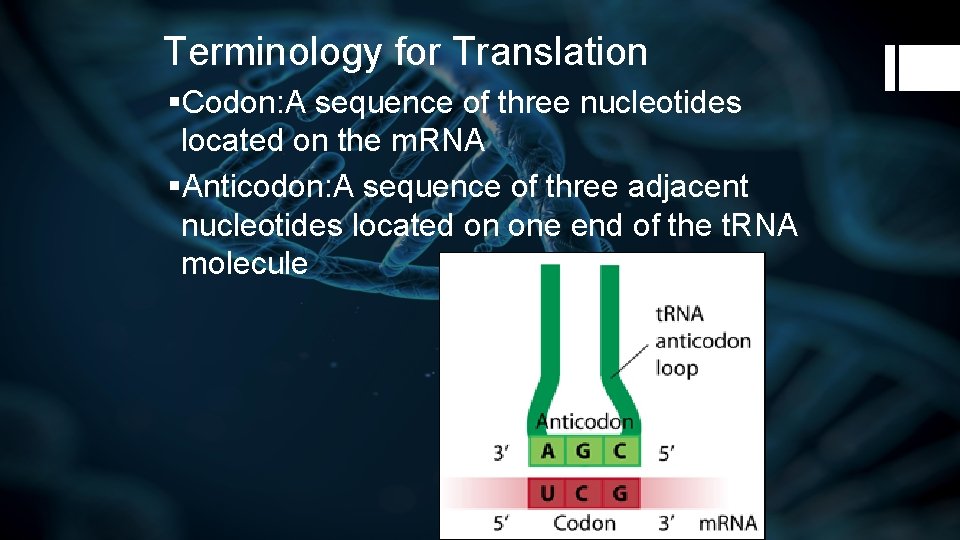 Terminology for Translation

▪Codon:A sequence of three nucleotides located on the mRNA

▪Anticodon:A sequence of three adjacent nucleotides located on one end of the tRNA molecule

tRNA anticodon loop

Anticodon

3′ A G C 5′

U C G

5′ Codon 3′ mRNA